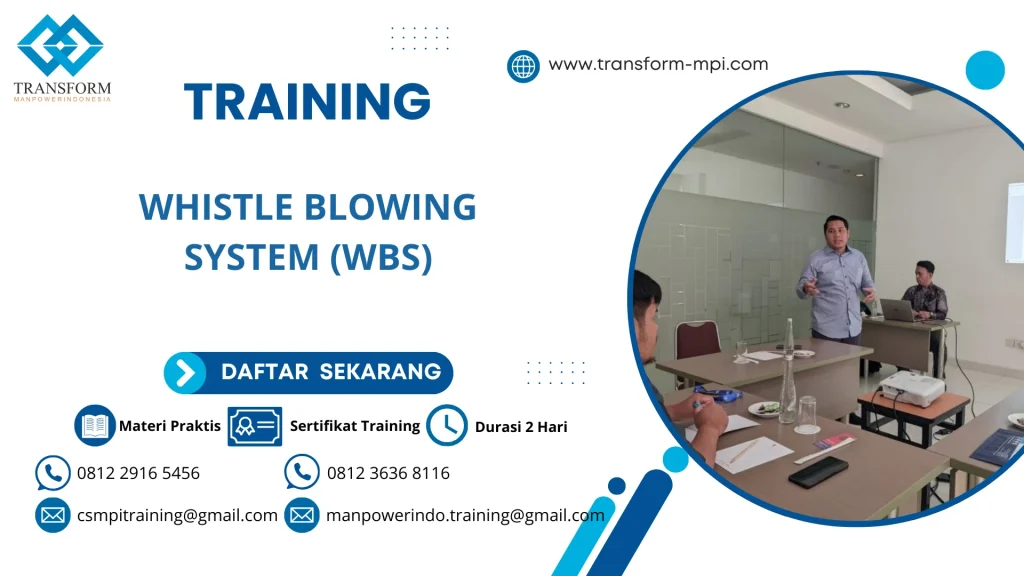 TRANSFORM
MANPOWERINDONESIA

www.transform-mpi.com

TRAINING

WHISTLE BLOWING SYSTEM (WBS)

DAFTAR SEKARANG

Materi Praktis
Sertifikat Training
Durasi 2 Hari

0812 2916 5456
0812 3636 8116

csmpitraining@gmail.com
manpowerindo.training@gmail.com